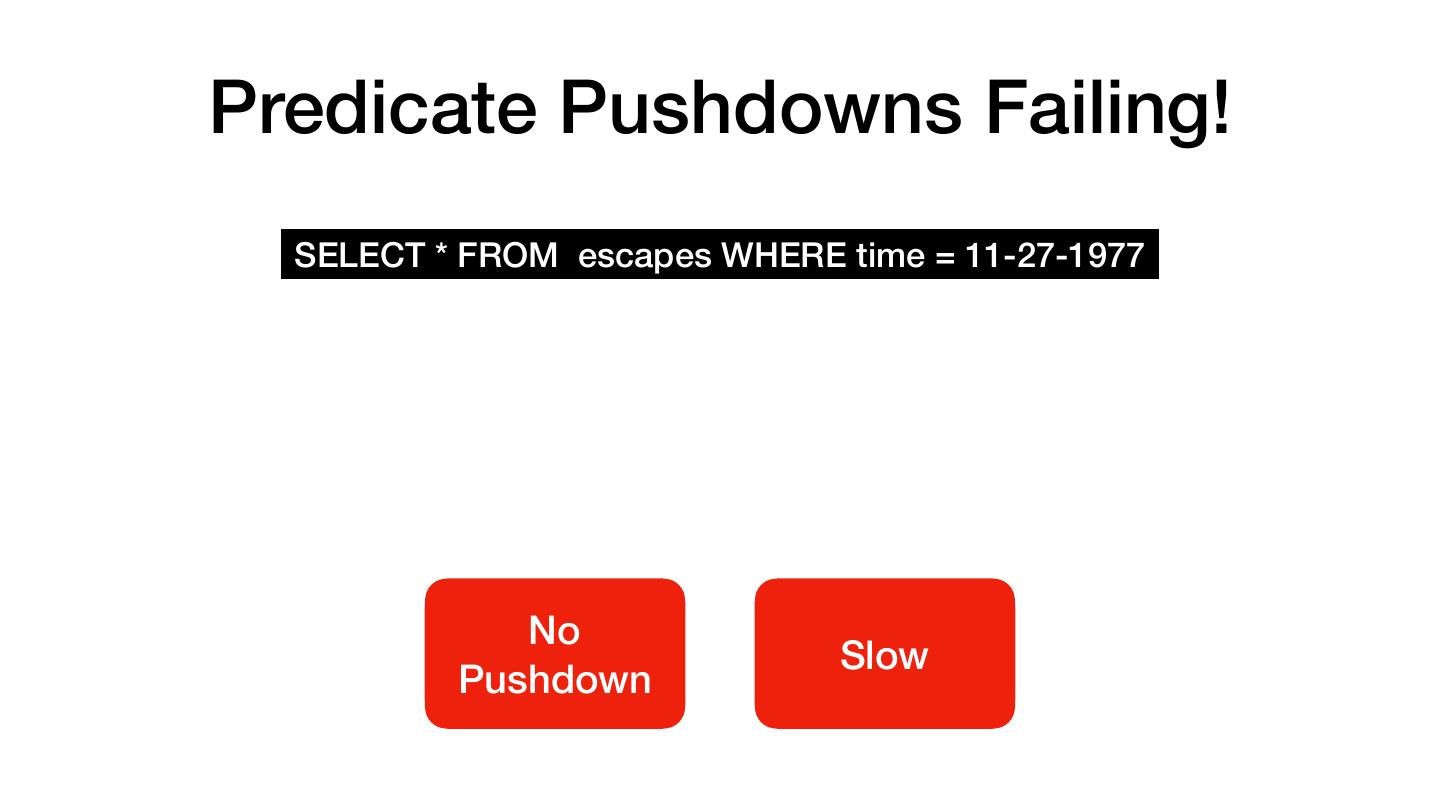 Predicate Pushdowns Failing!

SELECT * FROM  escapes WHERE time = 11-27-1977

No Pushdown

Slow